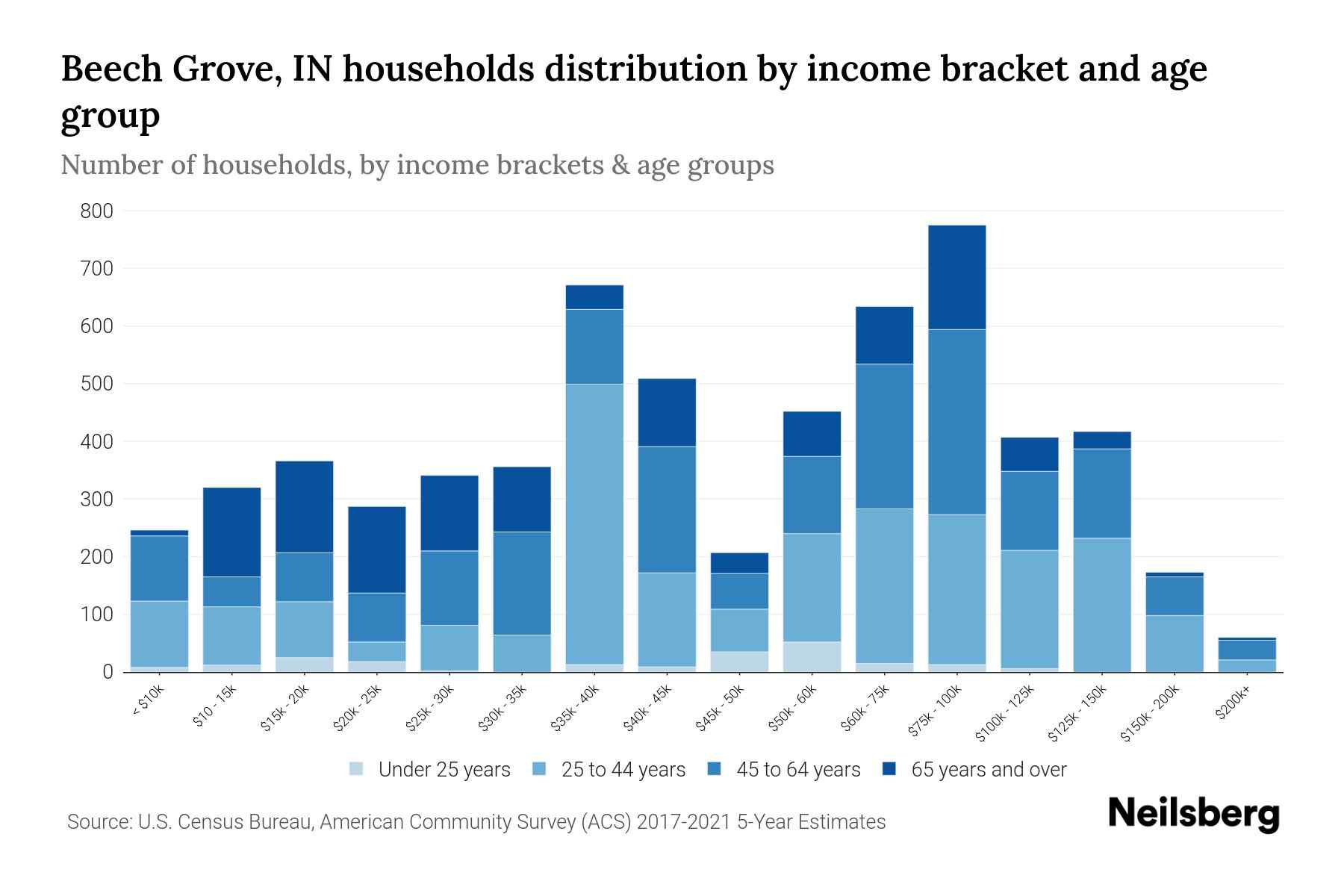 Beech Grove, IN households distribution by income bracket and age group

Number of households, by income brackets & age groups

800
700
600
500
400
300
200
100
0

< $10k
$10 - 15k
$15k - 20k
$20k - 25k
$25k - 30k
$30k - 35k
$35k - 40k
$40k - 45k
$45k - 50k
$50k - 60k
$60k - 75k
$75k - 100k
$100k - 125k
$125k - 150k
$150k - 200k
$200k+

Under 25 years
25 to 44 years
45 to 64 years
65 years and over

Source: U.S. Census Bureau, American Community Survey (ACS) 2017-2021 5-Year Estimates

Neilsberg